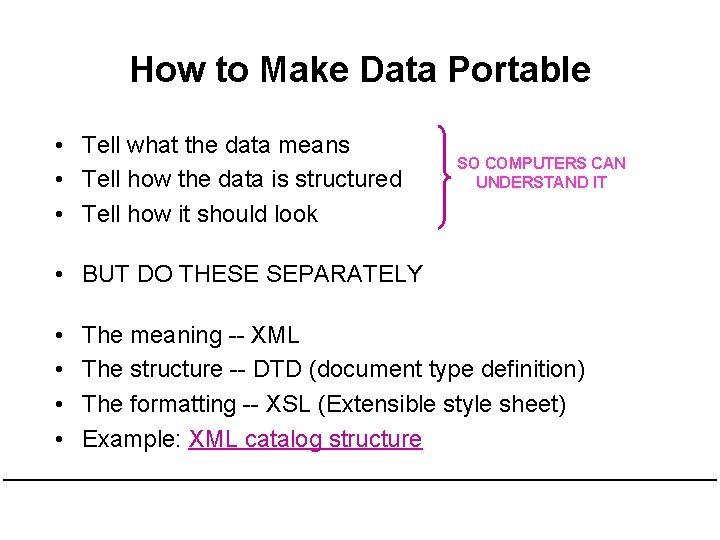 How to Make Data Portable

• Tell what the data means
• Tell how the data is structured
• Tell how it should look

SO COMPUTERS CAN UNDERSTAND IT

• BUT DO THESE SEPARATELY

• The meaning -- XML
• The structure -- DTD (document type definition)
• The formatting -- XSL (Extensible style sheet)
• Example: XML catalog structure